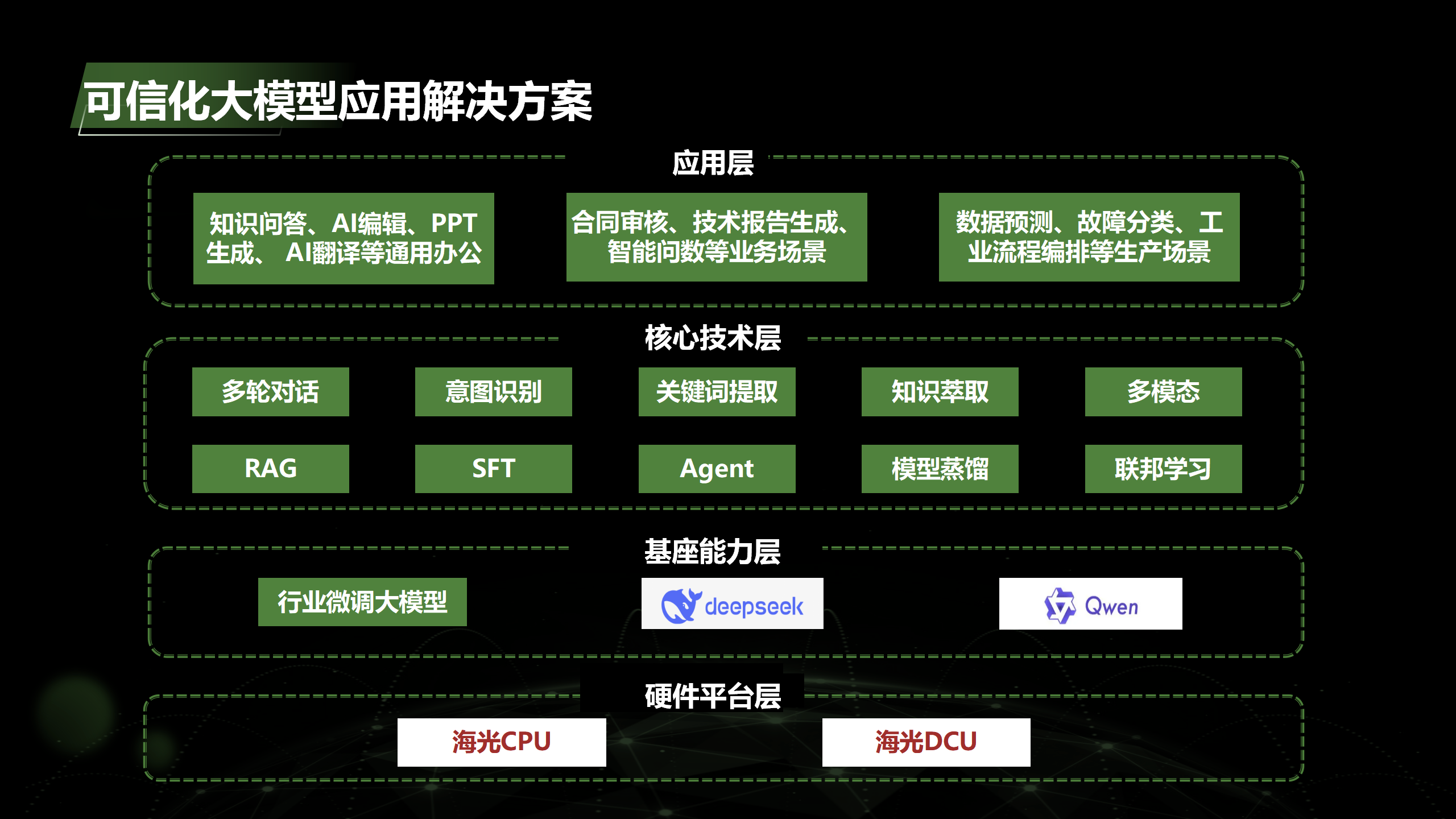 可信化大模型应用解决方案

应用层

知识问答、AI编辑、PPT生成、 AI翻译等通用办公

合同审核、技术报告生成、智能问数等业务场景

数据预测、故障分类、工业流程编排等生产场景

核心技术层

多轮对话

意图识别

关键词提取

知识萃取

多模态

RAG

SFT

Agent

模型蒸馏

联邦学习

基座能力层

行业微调大模型

deepseek

Qwen

硬件平台层

海光CPU

海光DCU